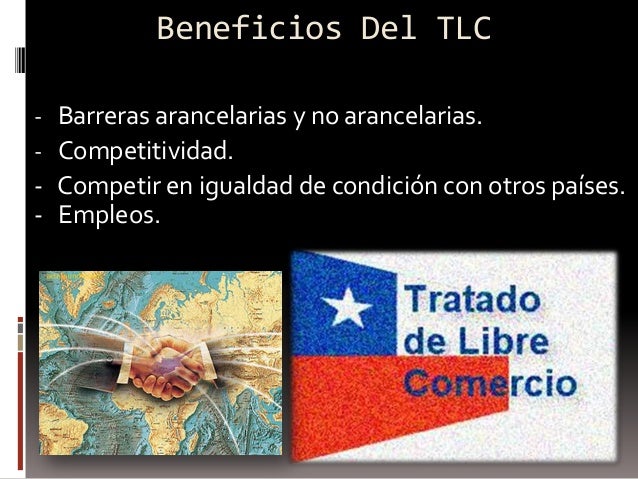 Beneficios Del TLC

- Barreras arancelarias y no arancelarias.
- Competitividad.
- Competir en igualdad de condición con otros países.
- Empleos.

Tratado de Libre Comercio